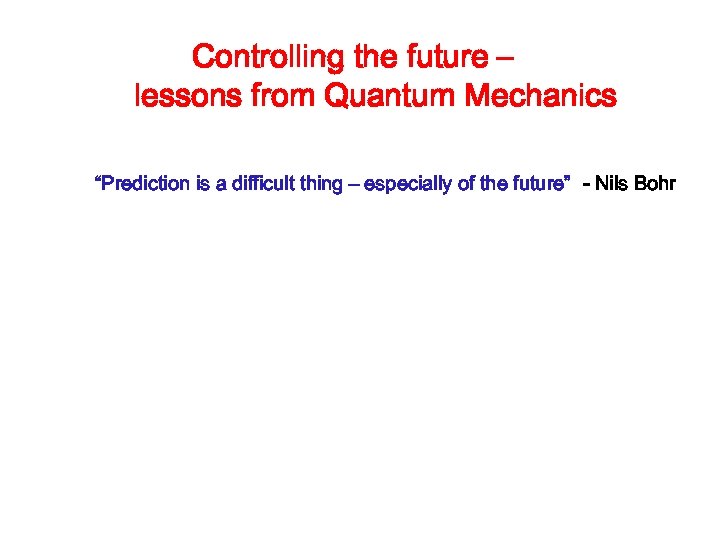 Controlling the future –
lessons from Quantum Mechanics

“Prediction is a difficult thing – especially of the future” - Nils Bohr